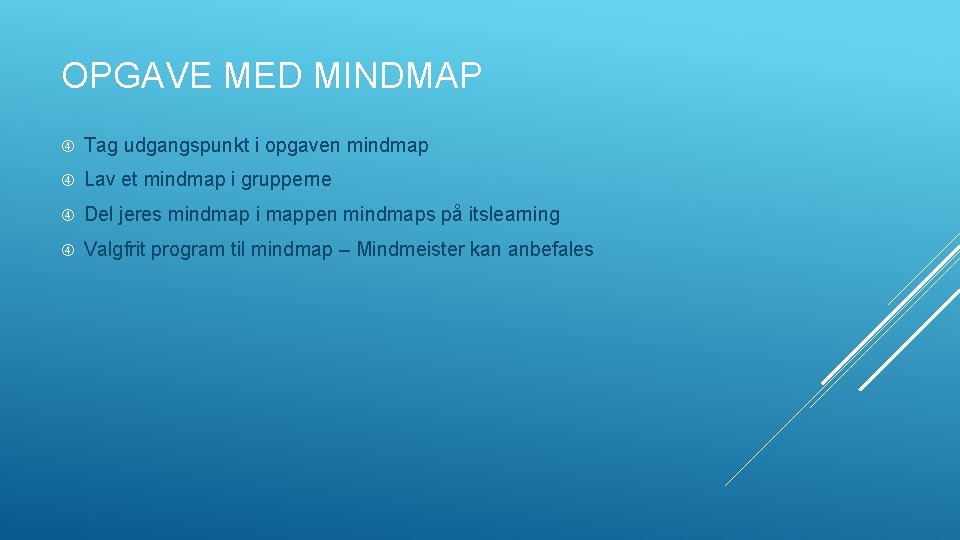 OPGAVE MED MINDMAP

Tag udgangspunkt i opgaven mindmap

Lav et mindmap i grupperne

Del jeres mindmap i mappen mindmaps på itslearning

Valgfrit program til mindmap – Mindmeister kan anbefales